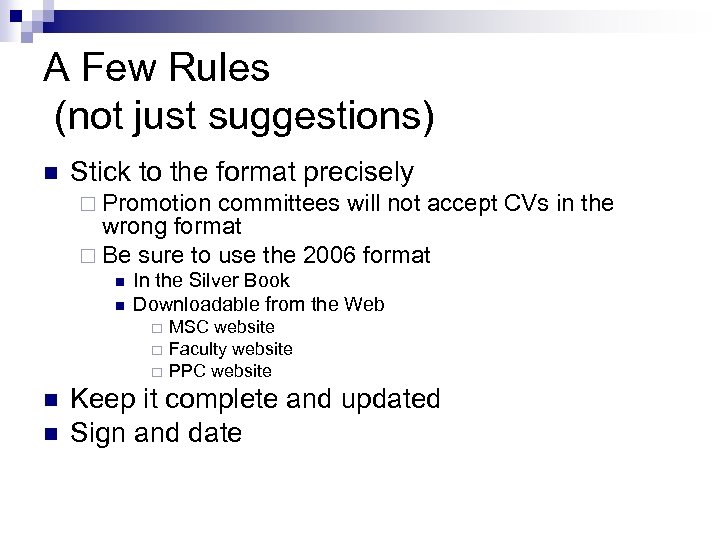 A Few Rules
(not just suggestions)

- Stick to the format precisely
  - Promotion committees will not accept CVs in the wrong format
  - Be sure to use the 2006 format
    - In the Silver Book
    - Downloadable from the Web
      - MSC website
      - Faculty website
      - PPC website
- Keep it complete and updated
- Sign and date